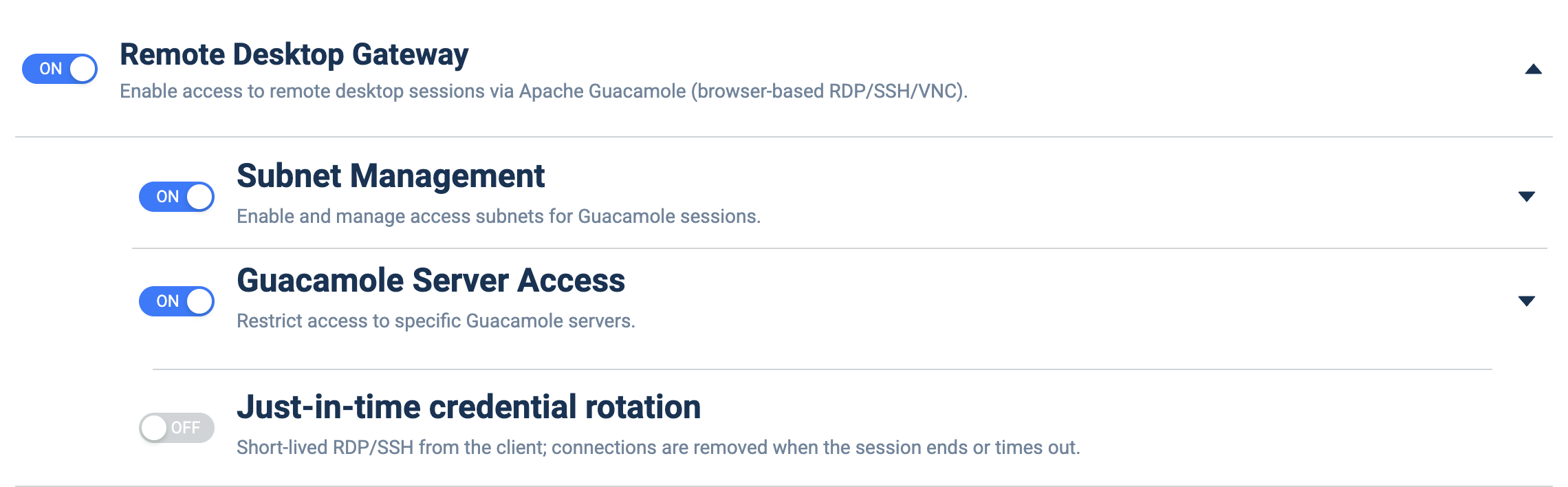 ON
Remote Desktop Gateway
Enable access to remote desktop sessions via Apache Guacamole (browser-based RDP/SSH/VNC).

ON
Subnet Management
Enable and manage access subnets for Guacamole sessions.

ON
Guacamole Server Access
Restrict access to specific Guacamole servers.

OFF
Just-in-time credential rotation
Short-lived RDP/SSH from the client; connections are removed when the session ends or times out.